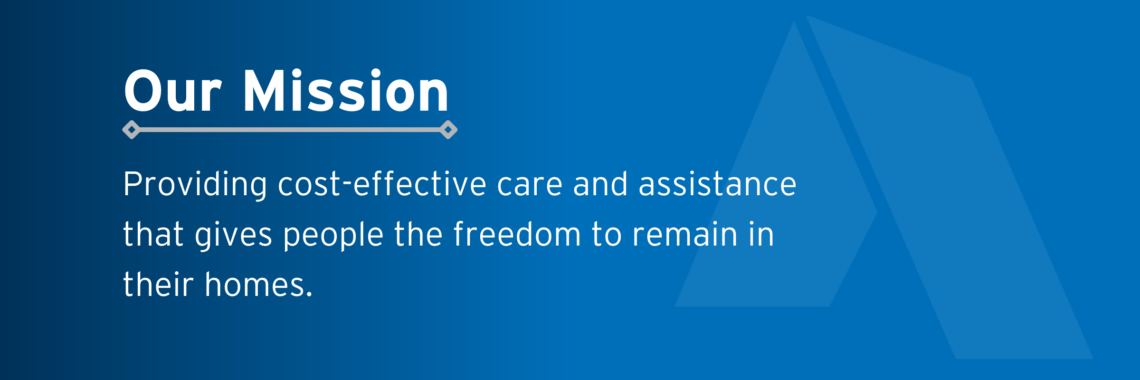 Our Mission

Providing cost-effective care and assistance that gives people the freedom to remain in their homes.